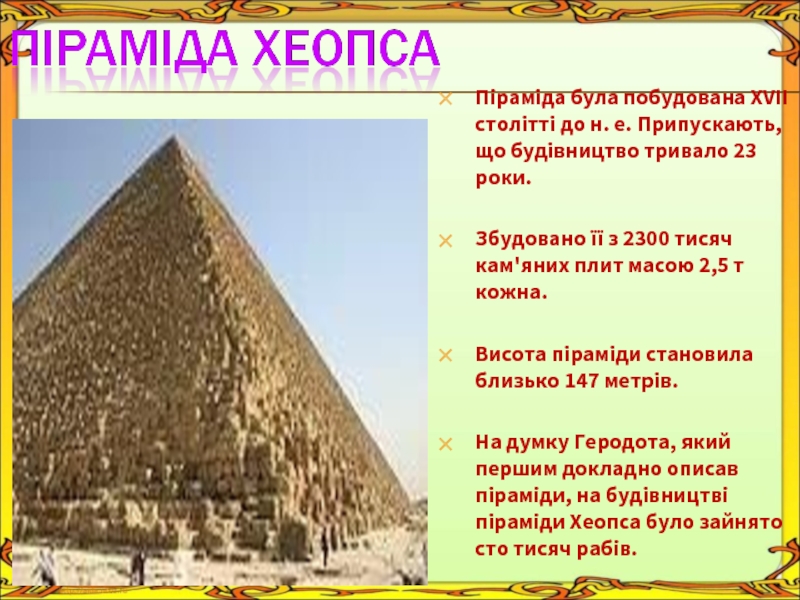 ПІРАМІДА ХЕОПСА

Піраміда була побудована XVII столітті до н. е. Припускають, що будівництво тривало 23 роки.

Збудовано її з 2300 тисяч кам'яних плит масою 2,5 т кожна.

Висота піраміди становила близько 147 метрів.

На думку Геродота, який першим докладно описав піраміди, на будівництві піраміди Хеопса було зайнято сто тисяч рабів.